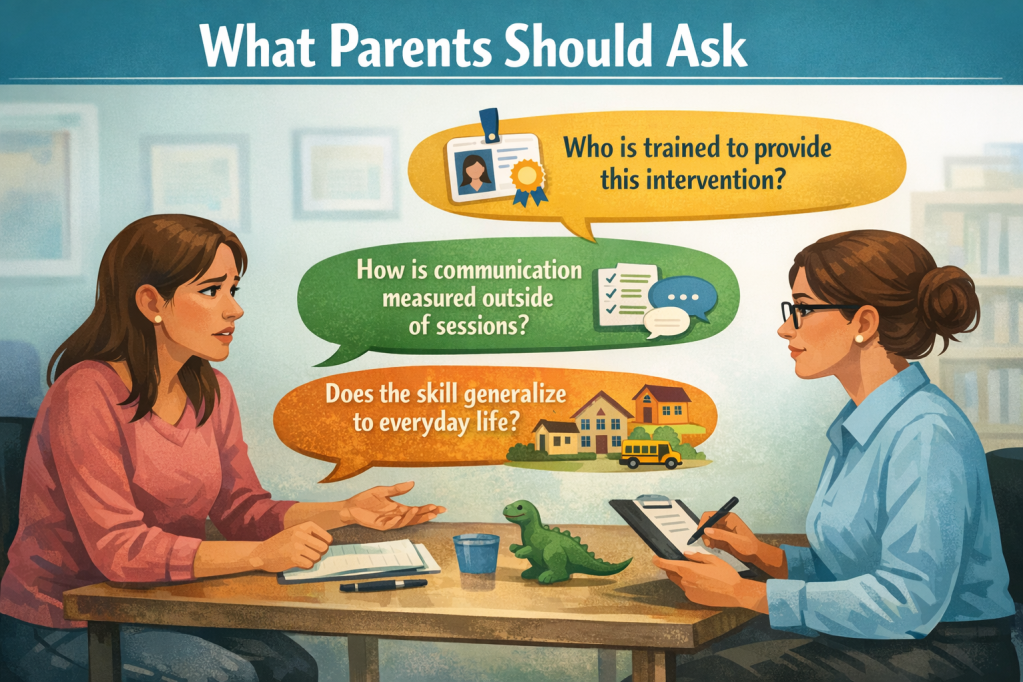 What Parents Should Ask

Who is trained to provide this intervention?

How is communication measured outside of sessions?

Does the skill generalize to everyday life?